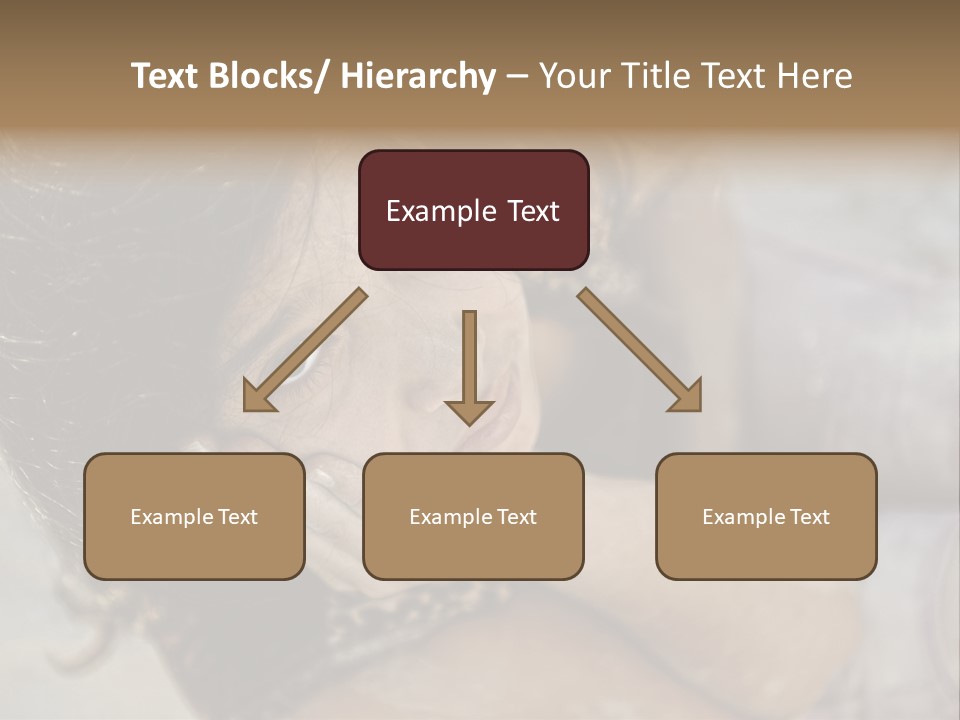 Text Blocks/ Hierarchy – Your Title Text Here

Example Text

Example Text

Example Text

Example Text